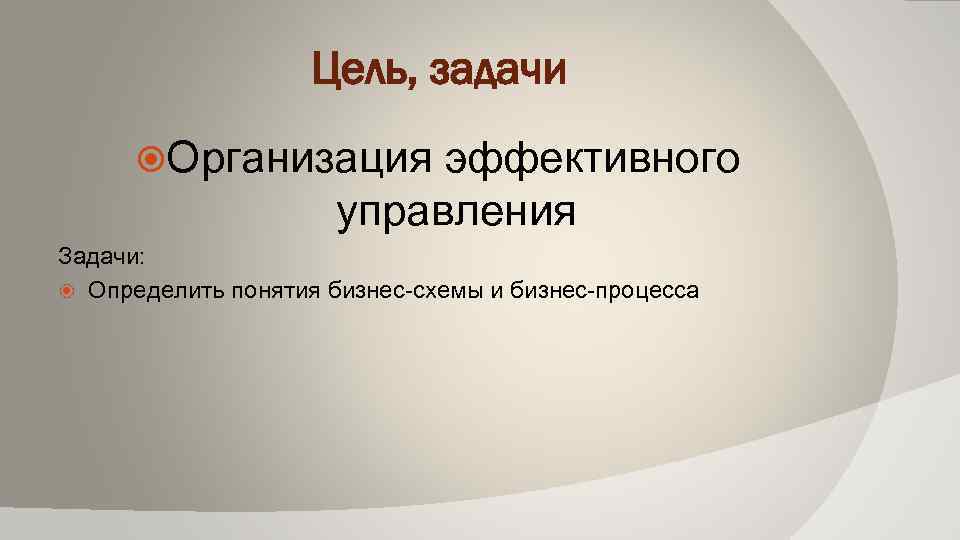 Цель, задачи

Организация эффективного управления

Задачи:

Определить понятия бизнес-схемы и бизнес-процесса